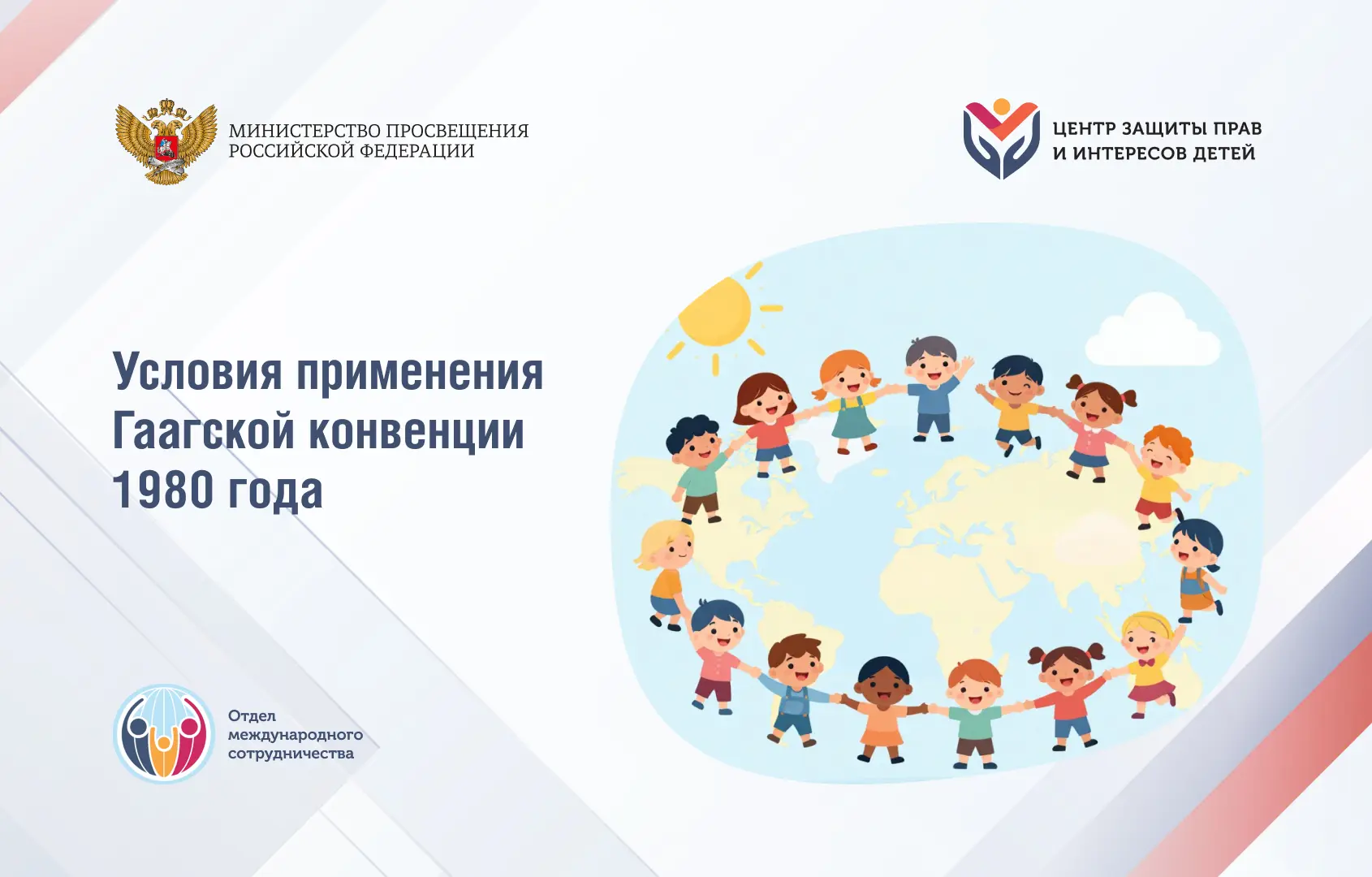 МИНИСТЕРСТВО ПРОСВЕЩЕНИЯ РОССИЙСКОЙ ФЕДЕРАЦИИ

ЦЕНТР ЗАЩИТЫ ПРАВ И ИНТЕРЕСОВ ДЕТЕЙ

Условия применения Гаагской конвенции 1980 года

Отдел международного сотрудничества